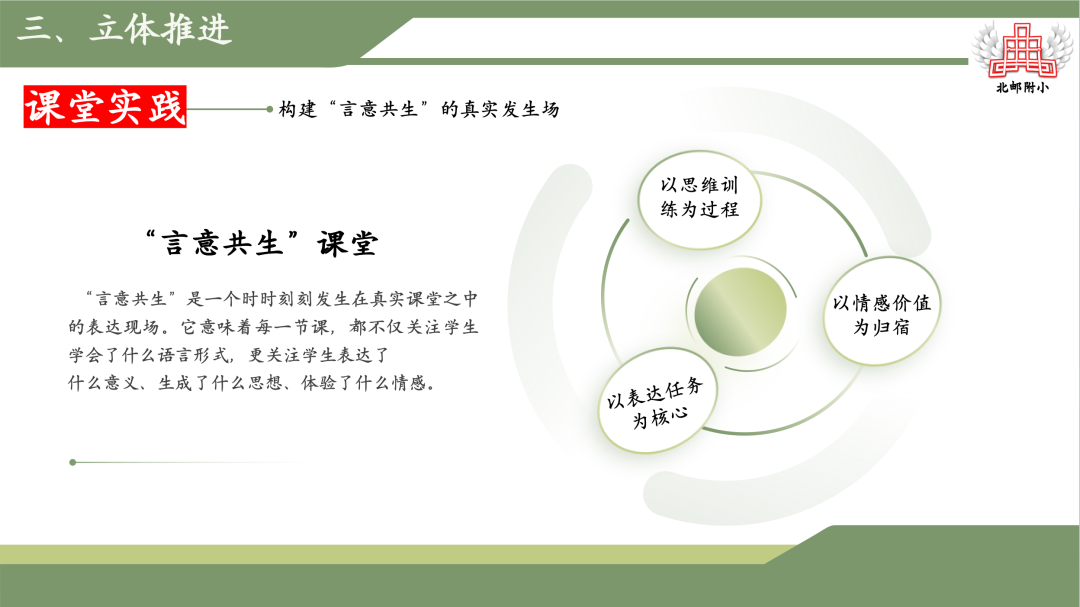 三、立体推进

北邮附小

课堂实践

构建“言意共生”的真实发生场

“言意共生”课堂

“言意共生”是一个时时刻刻发生在真实课堂之中的表达现场。它意味着每一节课，都不仅关注学生学会了什么语言形式，更关注学生表达了什么意义、生成了什么思想、体验了什么情感。

以思维训练为过程

以情感价值为归宿

以表达任务为核心